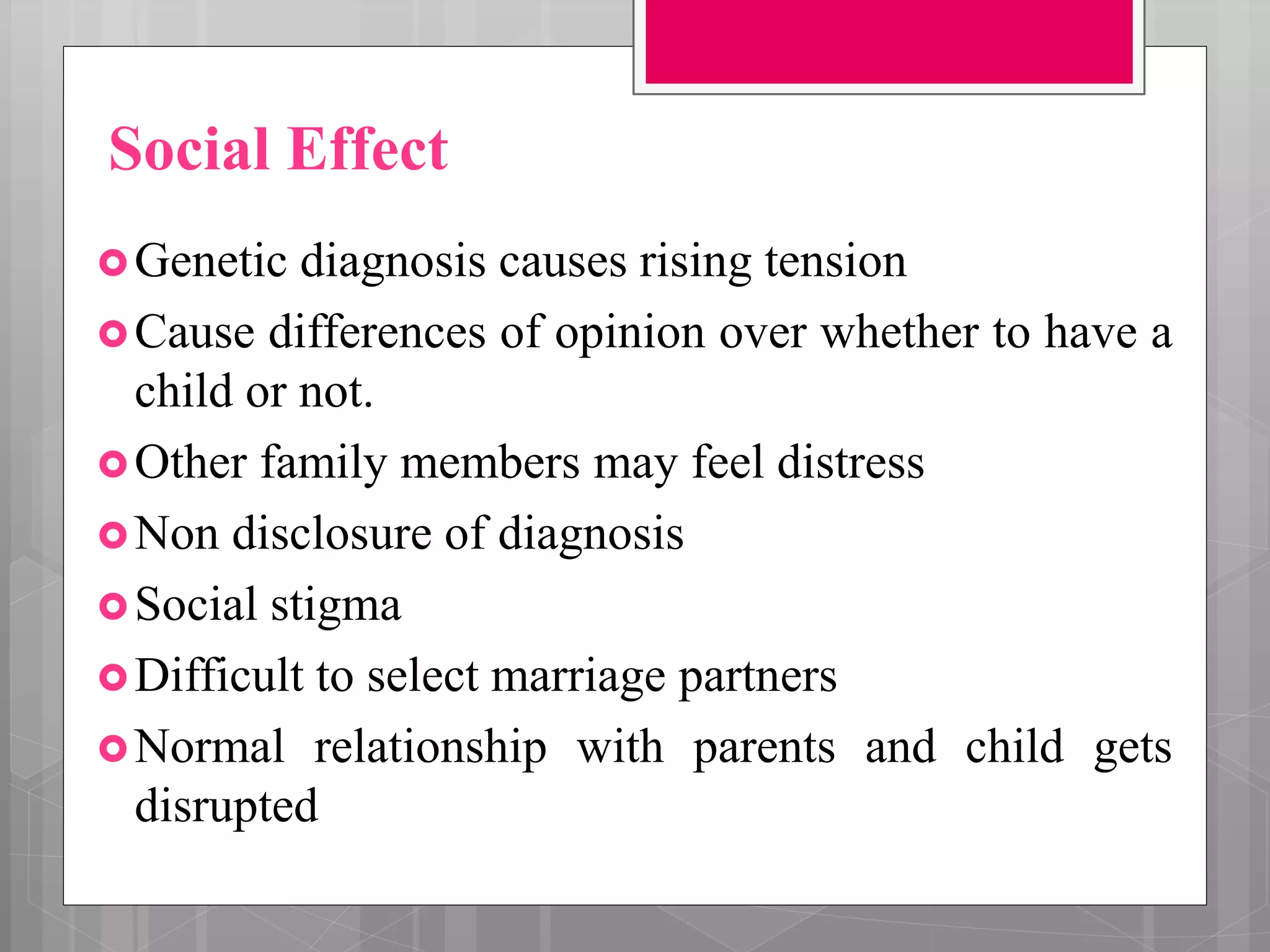 Social Effect

Genetic diagnosis causes rising tension

Cause differences of opinion over whether to have a child or not.

Other family members may feel distress

Non disclosure of diagnosis

Social stigma

Difficult to select marriage partners

Normal relationship with parents and child gets disrupted